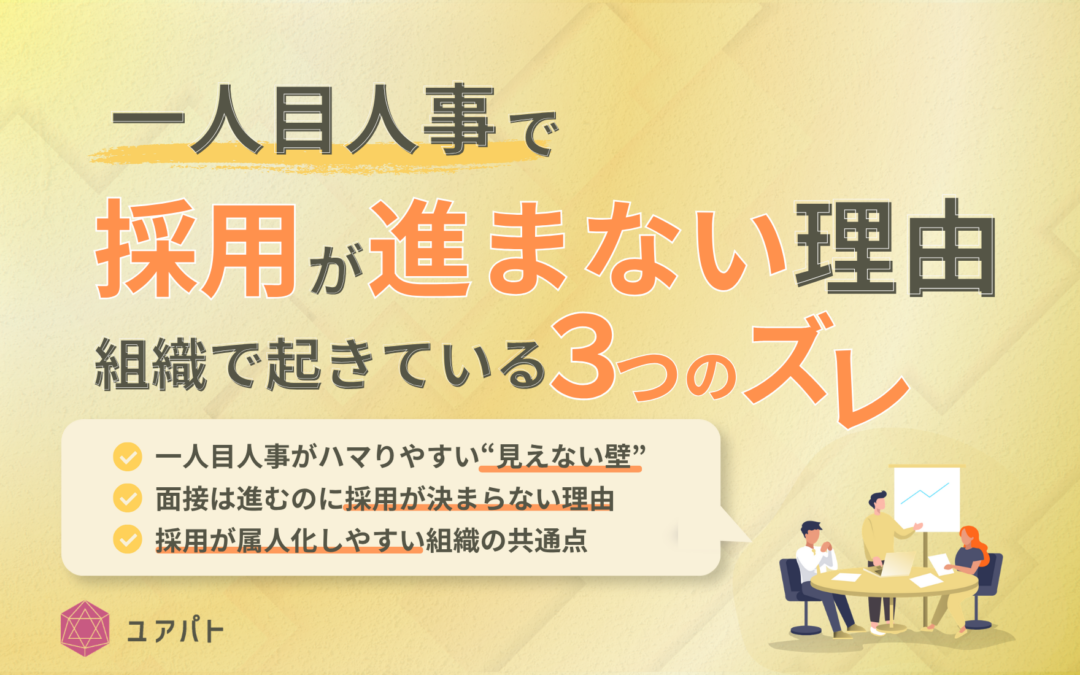 一人目人事で

採用が進まない理由

組織で起きている3つのズレ

一人目人事がハマりやすい“見えない壁”

面接は進むのに採用が決まらない理由

採用が属人化しやすい組織の共通点

ユアパト